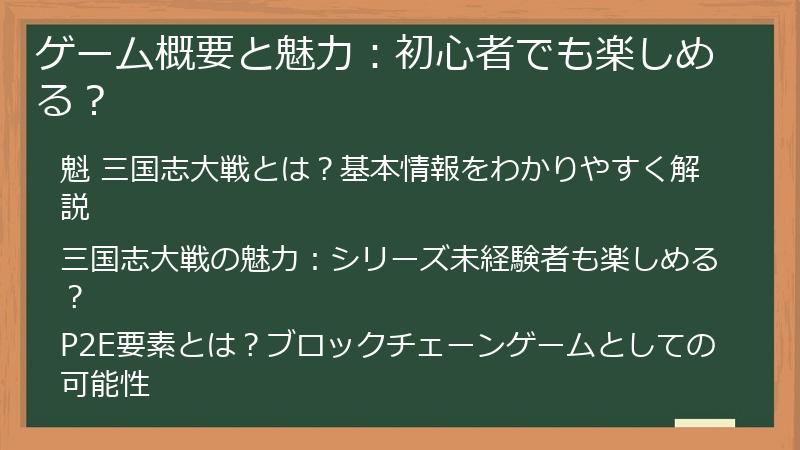 ゲーム概要と魅力：初心者でも楽しめる？

魁 三国志大戦とは？基本情報をわかりやすく解説

三国志大戦の魅力：シリーズ未経験者も楽しめる？

P2E要素とは？ブロックチェーンゲームとしての可能性